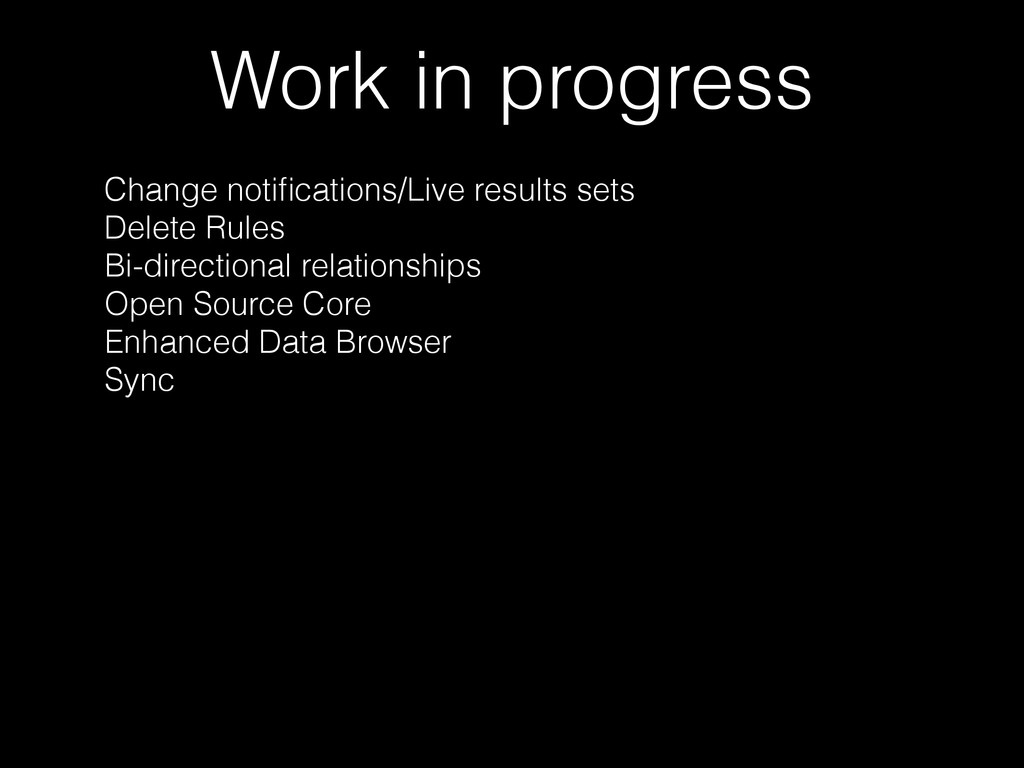 Work in progress

Change notifications/Live results sets
Delete Rules
Bi-directional relationships
Open Source Core
Enhanced Data Browser
Sync